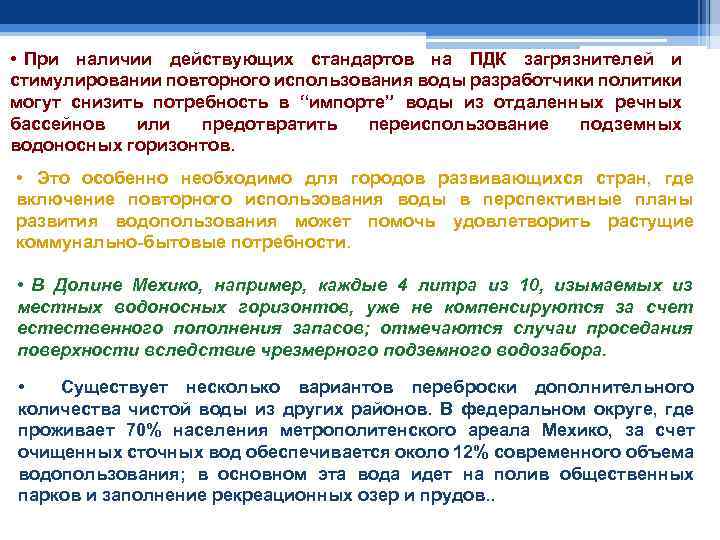 • При наличии действующих стандартов на ПДК загрязнителей и стимулировании повторного использования воды разработчики политики могут снизить потребность в “импорте” воды из отдаленных речных бассейнов или предотвратить переиспользование подземных водоносных горизонтов.

• Это особенно необходимо для городов развивающихся стран, где включение повторного использования воды в перспективные планы развития водопользования может помочь удовлетворить растущие коммунально-бытовые потребности.

• В Долине Мехико, например, каждые 4 литра из 10, изымаемых из местных водоносных горизонтов, уже не компенсируются за счет естественного пополнения запасов; отмечаются случаи проседания поверхности вследствие чрезмерного подземного водозабора.

• Существует несколько вариантов переброски дополнительного количества чистой воды из других районов. В федеральном округе, где проживает 70% населения метрополитенского ареала Мехико, за счет очищенных сточных вод обеспечивается около 12% современного объема водопользования; в основном эта вода идет на полив общественных парков и заполнение рекреационных озер и прудов..